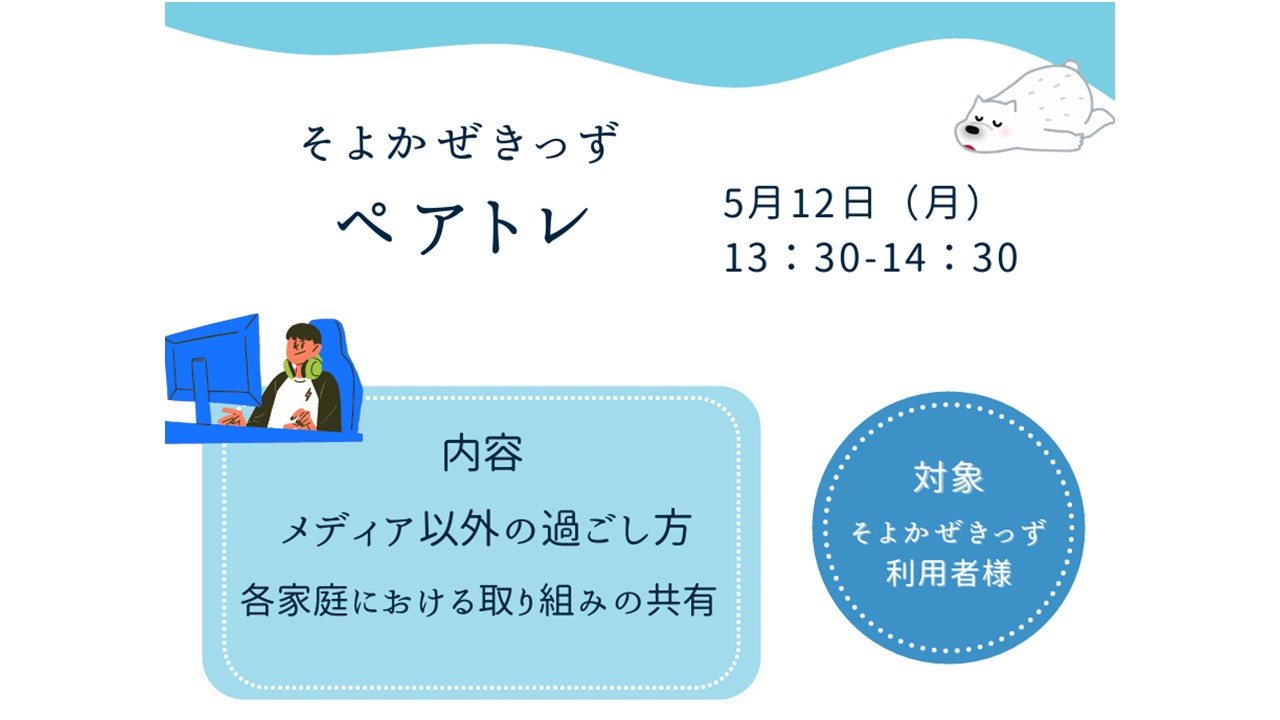 そよかぜきっず

ペアトレ

5月12日（月）
13：30-14：30

内容
メディア以外の過ごし方
各家庭における取り組みの共有

対象
そよかぜきっず
利用者様